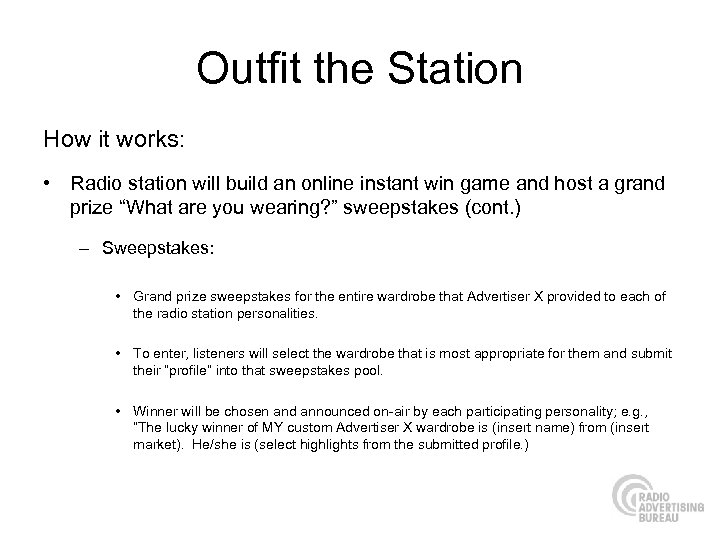 Outfit the Station

How it works:

• Radio station will build an online instant win game and host a grand prize “What are you wearing?” sweepstakes (cont.)

– Sweepstakes:

• Grand prize sweepstakes for the entire wardrobe that Advertiser X provided to each of the radio station personalities.

• To enter, listeners will select the wardrobe that is most appropriate for them and submit their "profile" into that sweepstakes pool.

• Winner will be chosen and announced on-air by each participating personality; e.g., "The lucky winner of MY custom Advertiser X wardrobe is (insert name) from (insert market). He/she is (select highlights from the submitted profile.)

RADIO ADVERTISING BUREAU